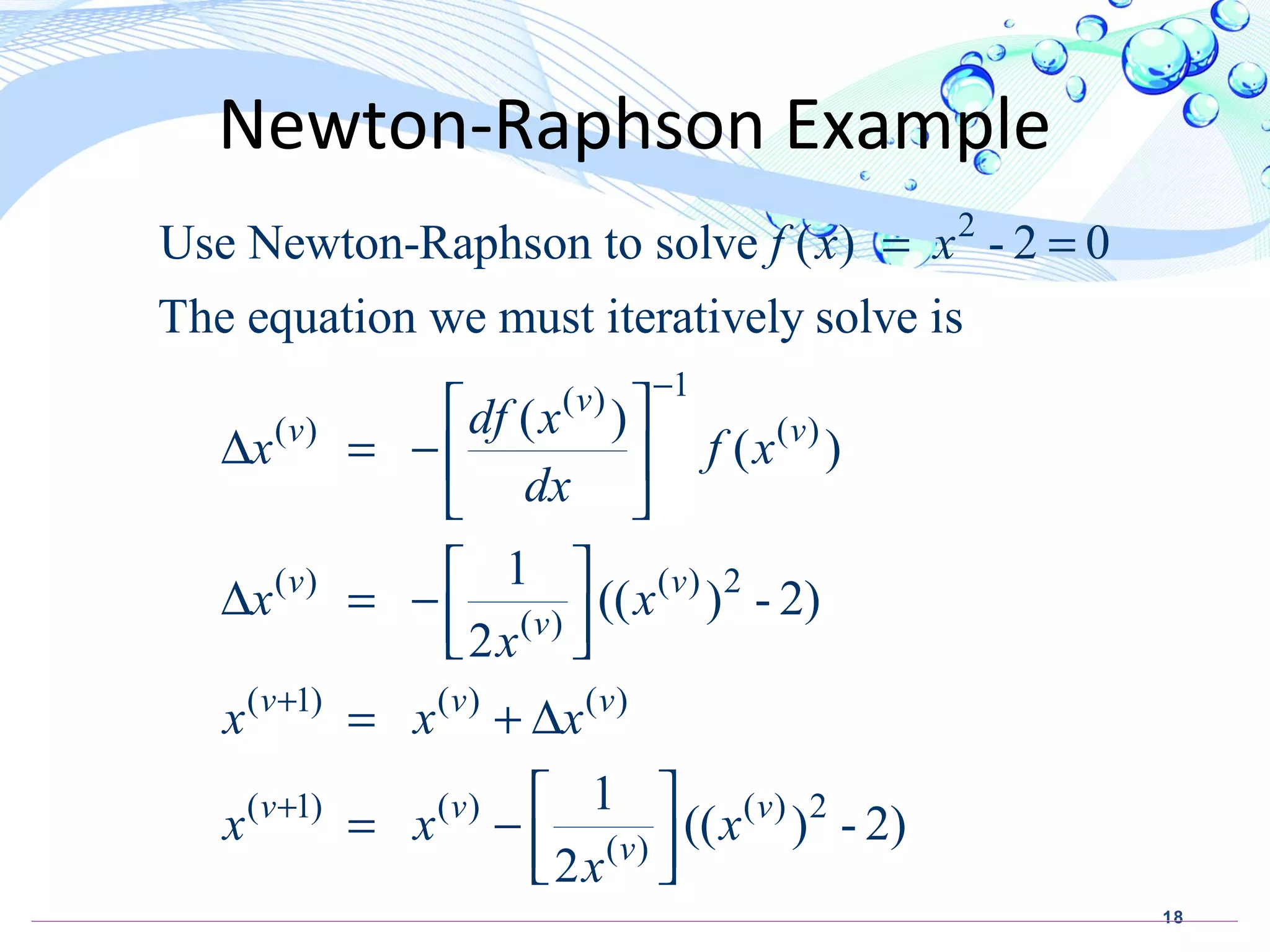 Newton-Raphson Example

Use Newton-Raphson to solve $f(x) = x^2 - 2 = 0$

The equation we must iteratively solve is

$\Delta x^{(v)} = -\left[\frac{df(x^{(v)})}{dx}\right]^{-1} f(x^{(v)})$

$\Delta x^{(v)} = -\left[\frac{1}{2x^{(v)}}\right]((x^{(v)})^2 - 2)$

$x^{(v+1)} = x^{(v)} + \Delta x^{(v)}$

$x^{(v+1)} = x^{(v)} - \left[\frac{1}{2x^{(v)}}\right]((x^{(v)})^2 - 2)$

18